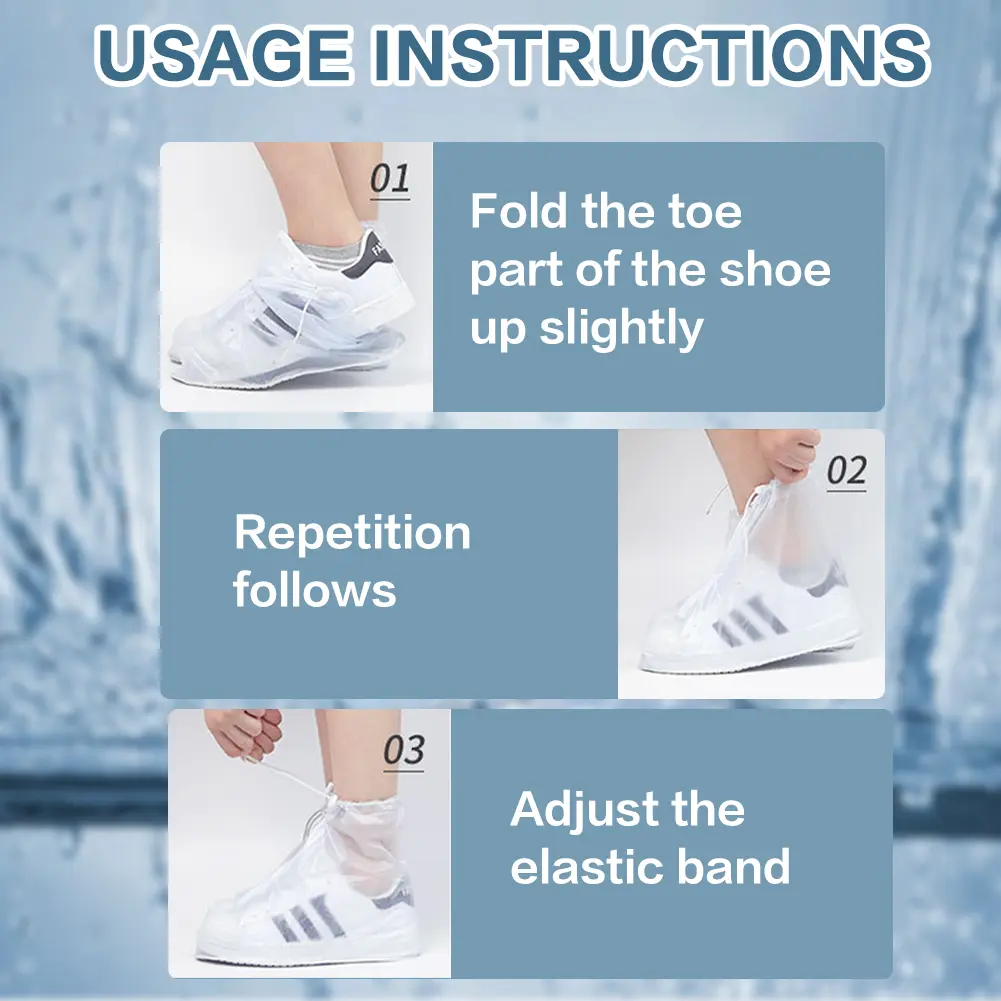 USAGE INSTRUCTIONS

01

Fold the toe part of the shoe up slightly

Repetition follows

02

03

Adjust the elastic band